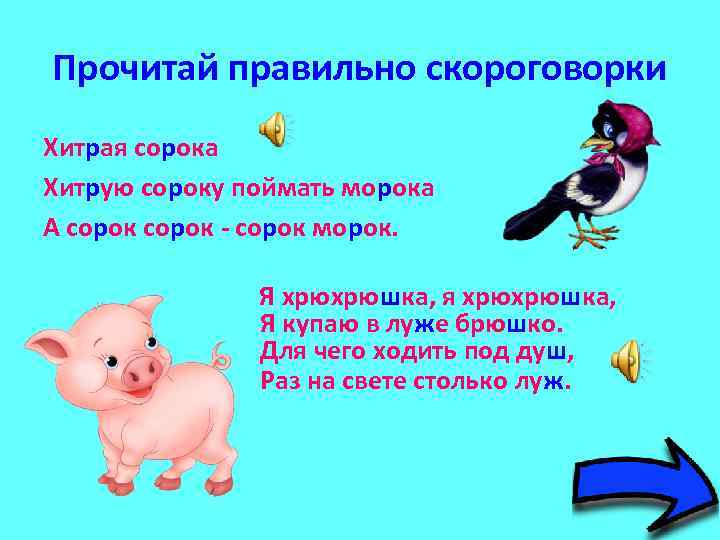 Прочитай правильно скороговорки

Хитрая сорока
Хитрую сороку поймать морока
А сорок сорок - сорок морок.

Я хрюхрюшка, я хрюхрюшка,
Я купаю в луже брюшко.
Для чего ходить под душ,
Раз на свете столько луж.